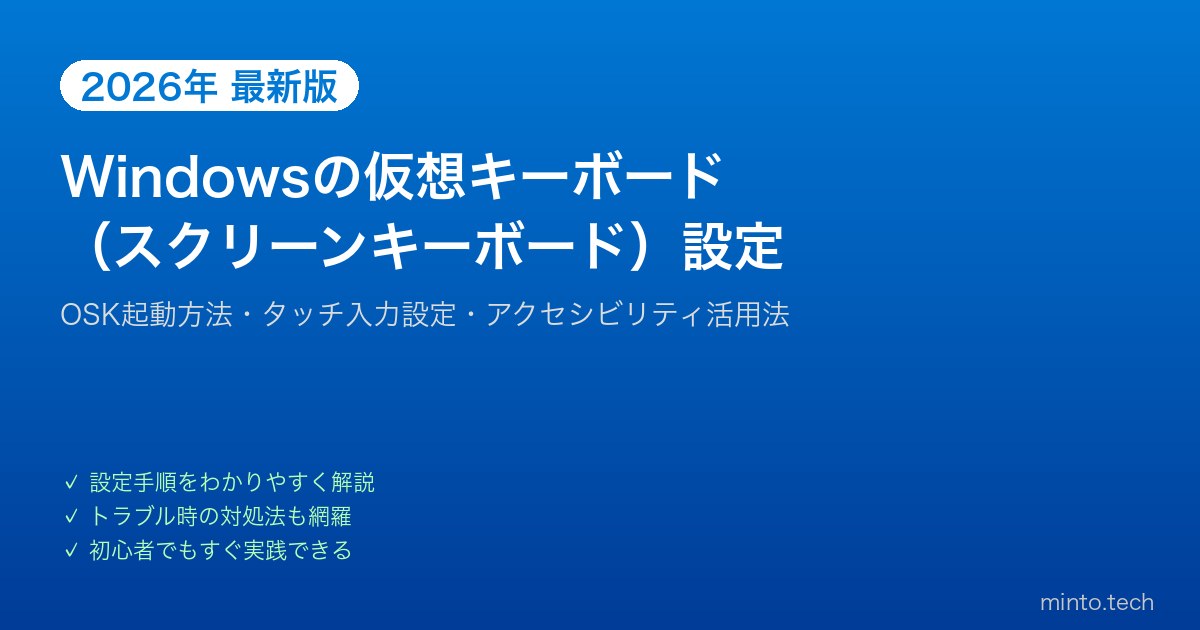 2026年 最新版

Windowsの仮想キーボード（スクリーンキーボード）設定

OSK起動方法・タッチ入力設定・アクセシビリティ活用法

✓ 設定手順をわかりやすく解説
✓ トラブル時の対処法も網羅
✓ 初心者でもすぐ実践できる

minto.tech